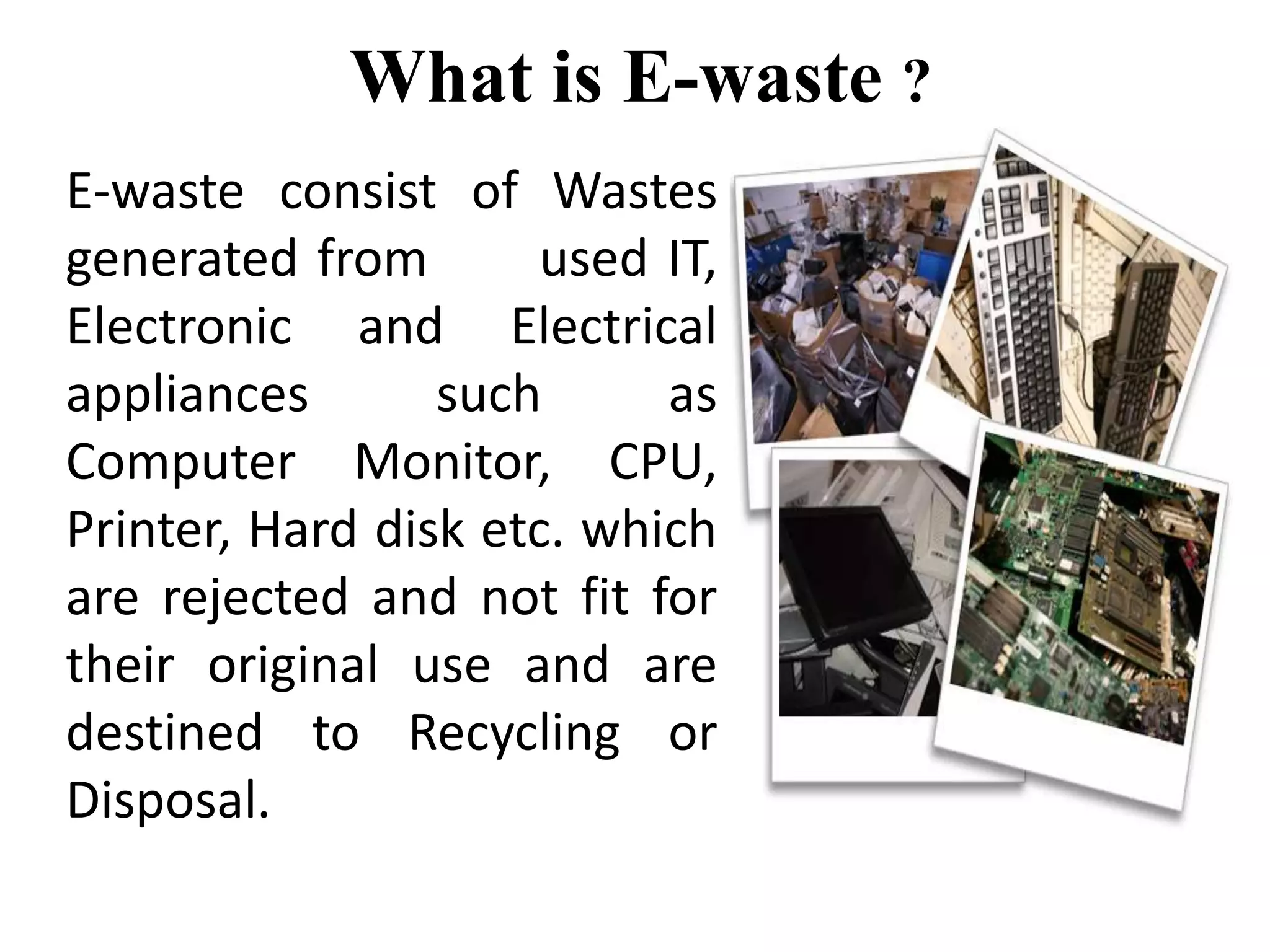 What is E-waste ?

E-waste consist of Wastes generated from used IT, Electronic and Electrical appliances such as Computer Monitor, CPU, Printer, Hard disk etc. which are rejected and not fit for their original use and are destined to Recycling or Disposal.